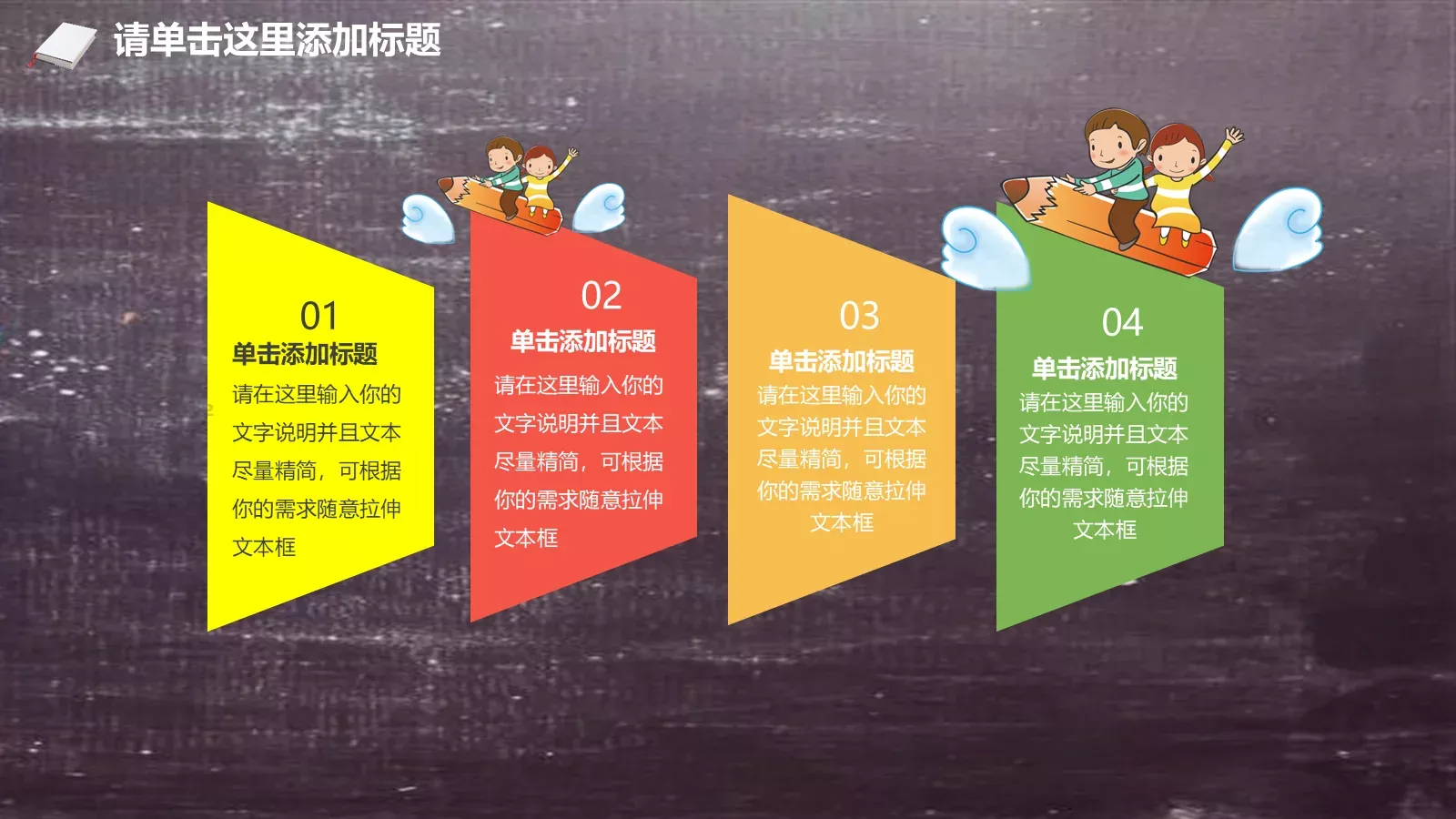 请单击这里添加标题

01
单击添加标题
请在这里输入你的文字说明并且文本尽量精简，可根据你的需求随意拉伸文本框

02
单击添加标题
请在这里输入你的文字说明并且文本尽量精简，可根据你的需求随意拉伸文本框

03
单击添加标题
请在这里输入你的文字说明并且文本尽量精简，可根据你的需求随意拉伸文本框

04
单击添加标题
请在这里输入你的文字说明并且文本尽量精简，可根据你的需求随意拉伸文本框